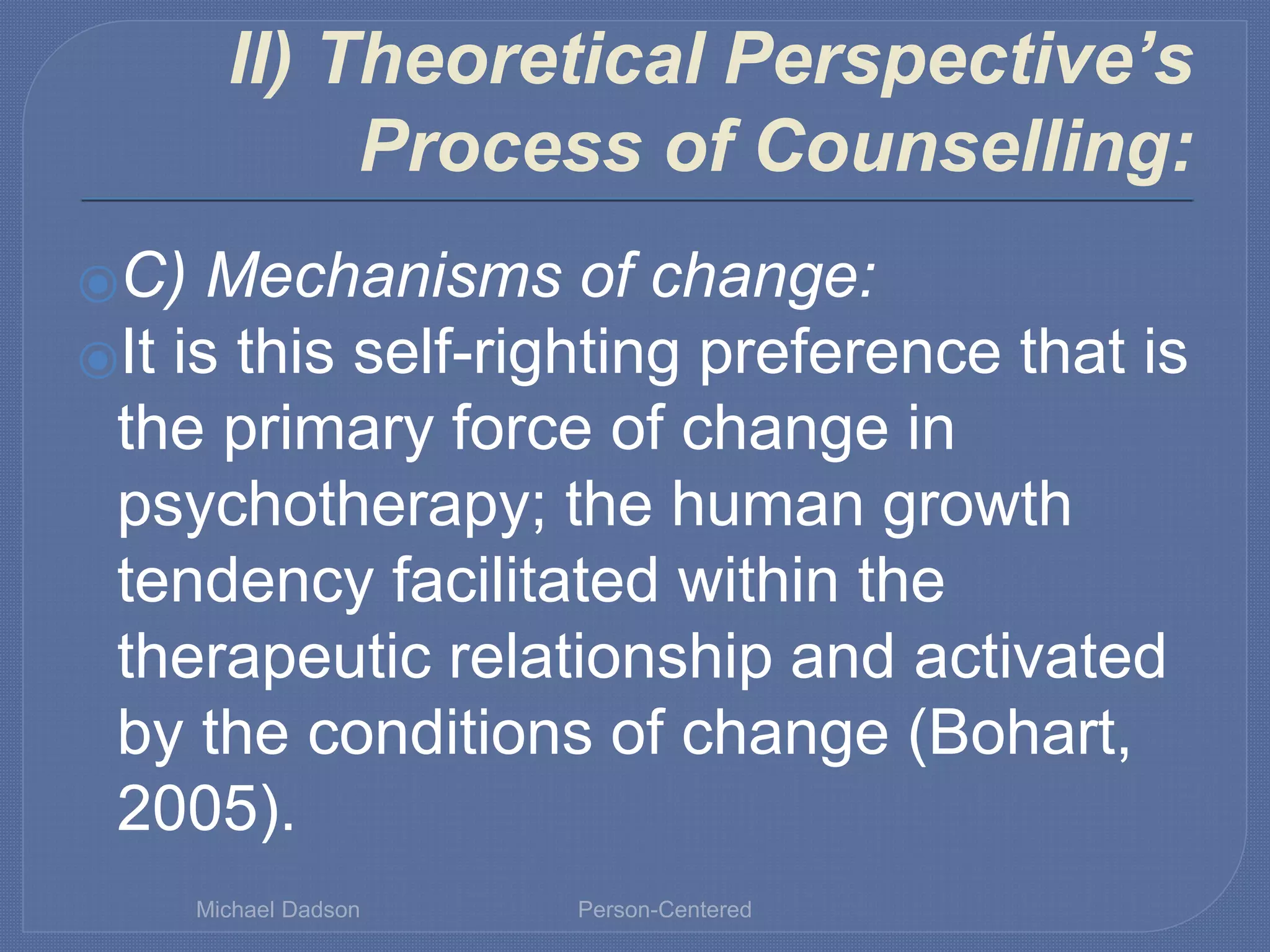 II) Theoretical Perspective's Process of Counselling:

C) Mechanisms of change:

It is this self-righting preference that is the primary force of change in psychotherapy; the human growth tendency facilitated within the therapeutic relationship and activated by the conditions of change (Bohart, 2005).

Michael Dadson

Person-Centered